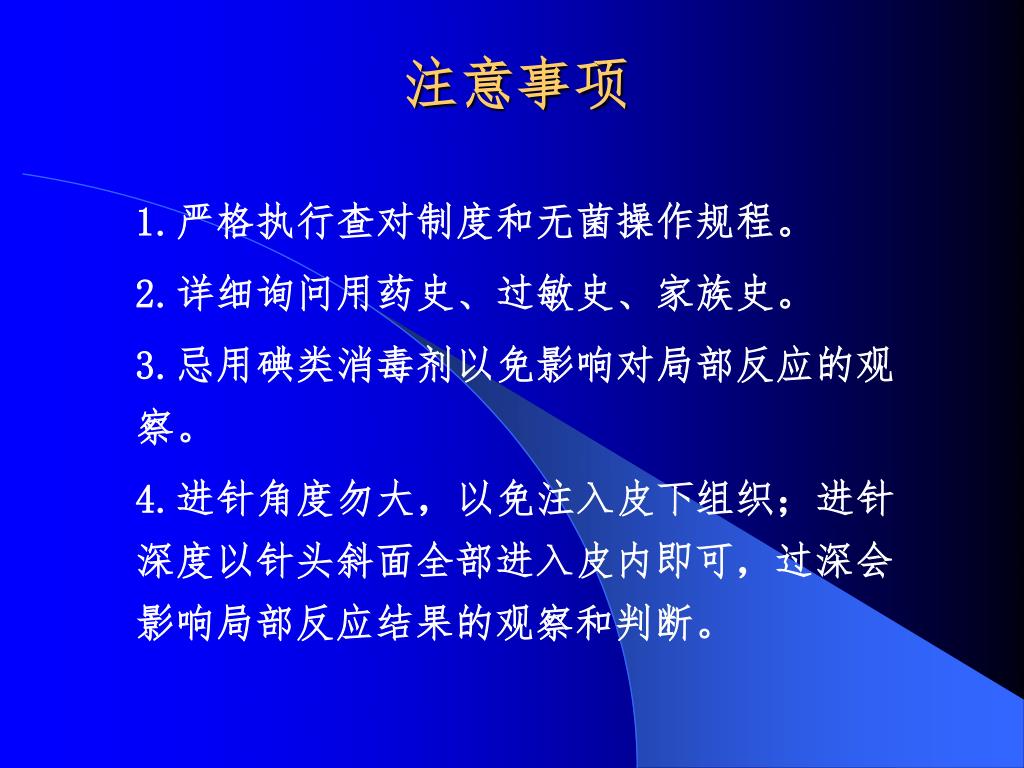 注意事项

1.严格执行查对制度和无菌操作规程。

2.详细询问用药史、过敏史、家族史。

3.忌用碘类消毒剂以免影响对局部反应的观察。

4.进针角度勿大，以免注入皮下组织；进针深度以针头斜面全部进入皮内即可，过深会影响局部反应结果的观察和判断。